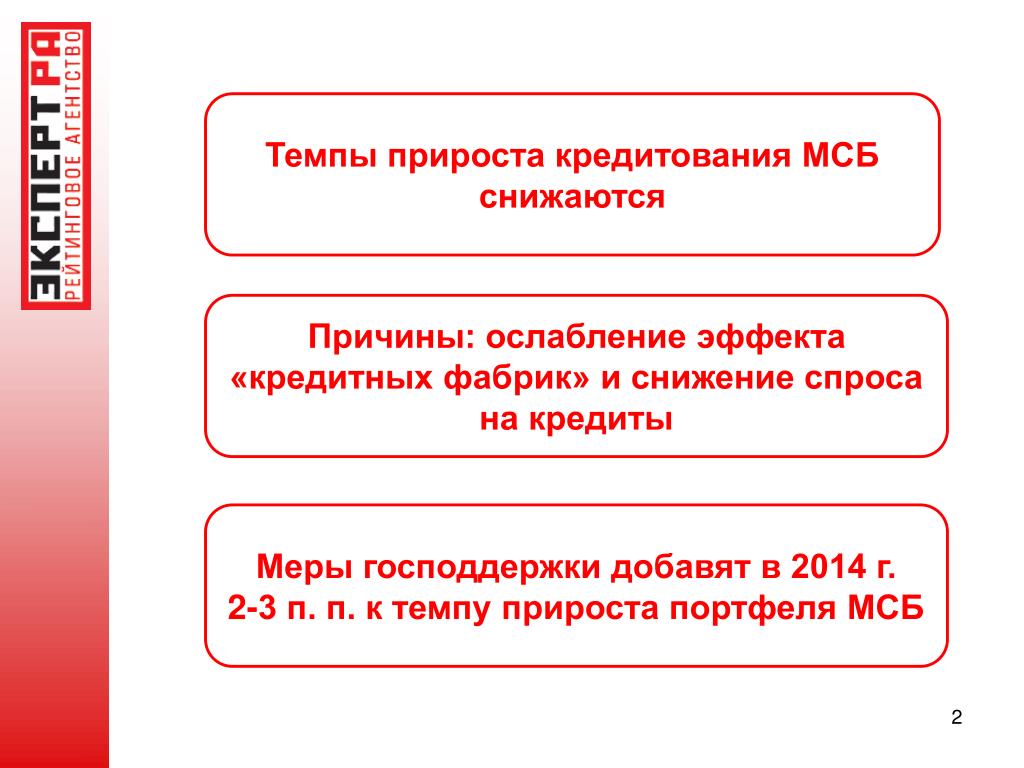 ЭКСПЕРТ РА
РЕЙТИНГОВОЕ АГЕНТСТВО

Темпы прироста кредитования МСБ снижаются

Причины: ослабление эффекта «кредитных фабрик» и снижение спроса на кредиты

Меры господдержки добавят в 2014 г. 2-3 п. п. к темпу прироста портфеля МСБ

2